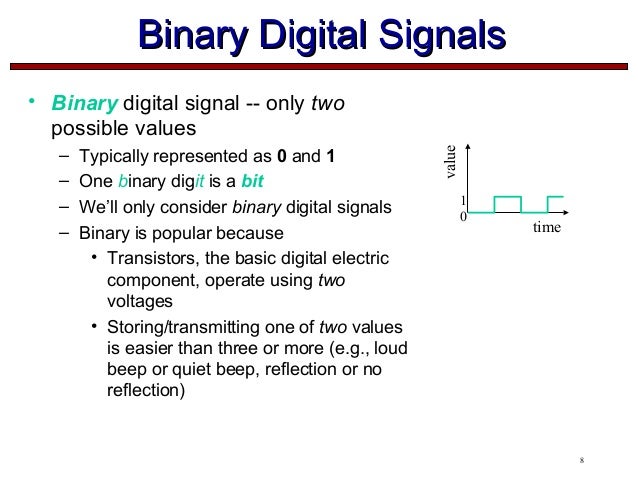 Binary Digital Signals

• Binary digital signal -- only two possible values

– Typically represented as 0 and 1

– One binary digit is a bit

– We'll only consider binary digital signals

– Binary is popular because

• Transistors, the basic digital electric component, operate using two voltages

• Storing/transmitting one of two values is easier than three or more (e.g., loud beep or quiet beep, reflection or no reflection)

value
1
0
time

8